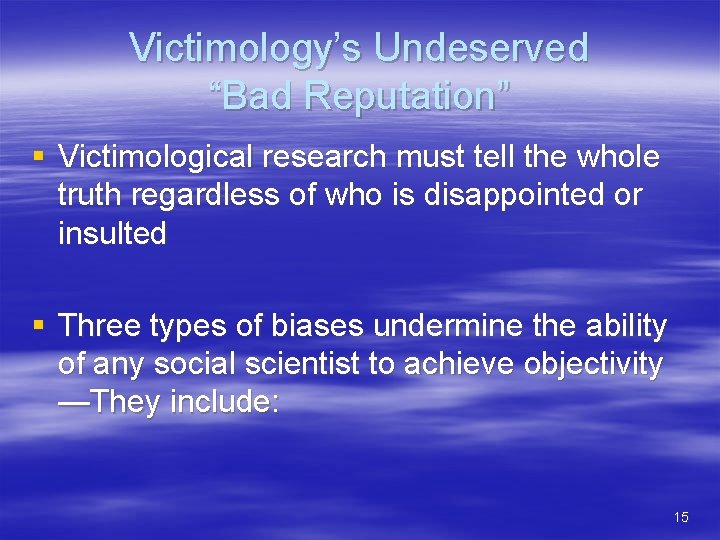 Victimology's Undeserved "Bad Reputation"

▪ Victimological research must tell the whole truth regardless of who is disappointed or insulted

▪ Three types of biases undermine the ability of any social scientist to achieve objectivity —They include:

15